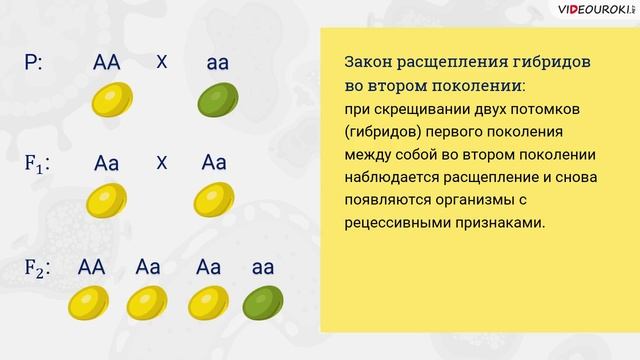 VIDEOUROKI.NET

P: AA x aa

$F_1$: Aa x Aa

$F_2$: AA Aa Aa aa

Закон расщепления гибридов во втором поколении:
при скрещивании двух потомков (гибридов) первого поколения между собой во втором поколении наблюдается расщепление и снова появляются организмы с рецессивными признаками.